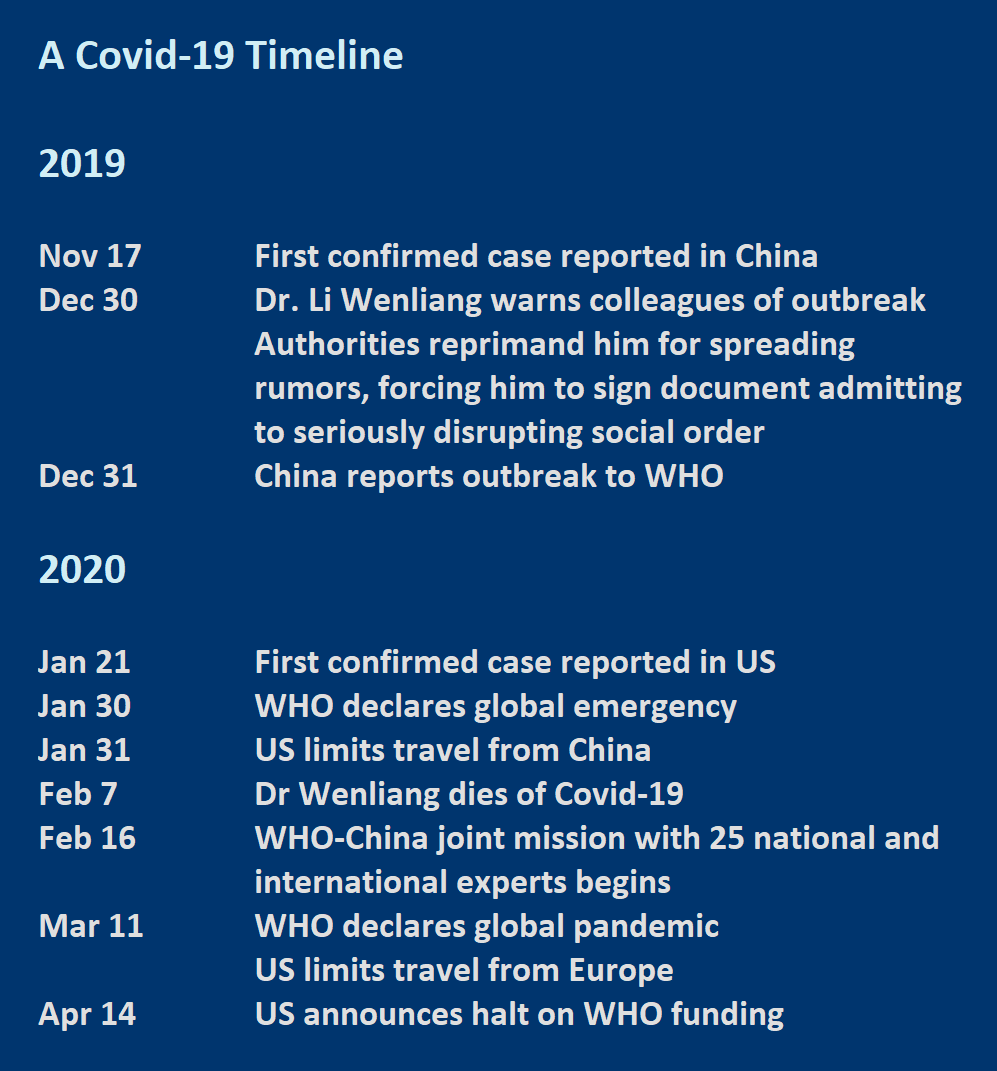 A Covid-19 Timeline

2019

Nov 17 First confirmed case reported in China
Dec 30 Dr. Li Wenliang warns colleagues of outbreak
Authorities reprimand him for spreading rumors, forcing him to sign document admitting to seriously disrupting social order
Dec 31 China reports outbreak to WHO

2020

Jan 21 First confirmed case reported in US
Jan 30 WHO declares global emergency
Jan 31 US limits travel from China
Feb 7 Dr Wenliang dies of Covid-19
Feb 16 WHO-China joint mission with 25 national and international experts begins
Mar 11 WHO declares global pandemic
US limits travel from Europe
Apr 14 US announces halt on WHO funding